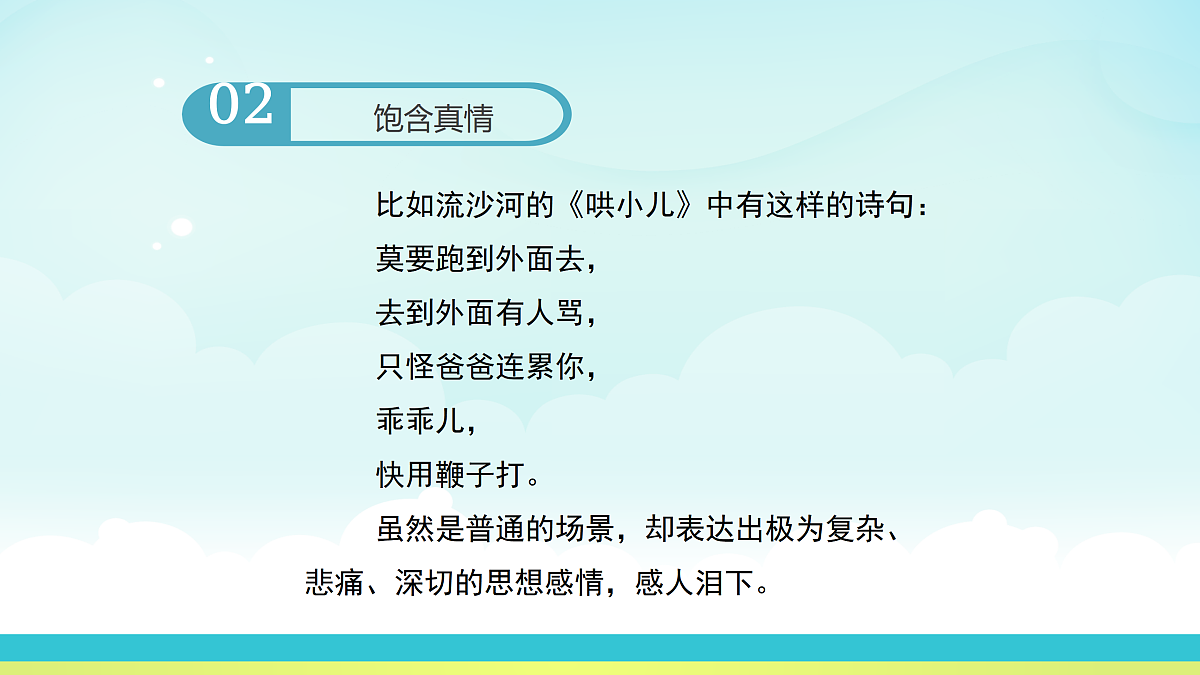 02 饱含真情

比如流沙河的《哄小儿》中有这样的诗句：

莫要跑到外面去，

去到外面有人骂，

只怪爸爸连累你，

乖乖儿，

快用鞭子打。

虽然是普通的场景，却表达出极为复杂、悲痛、深切的思想感情，感人泪下。